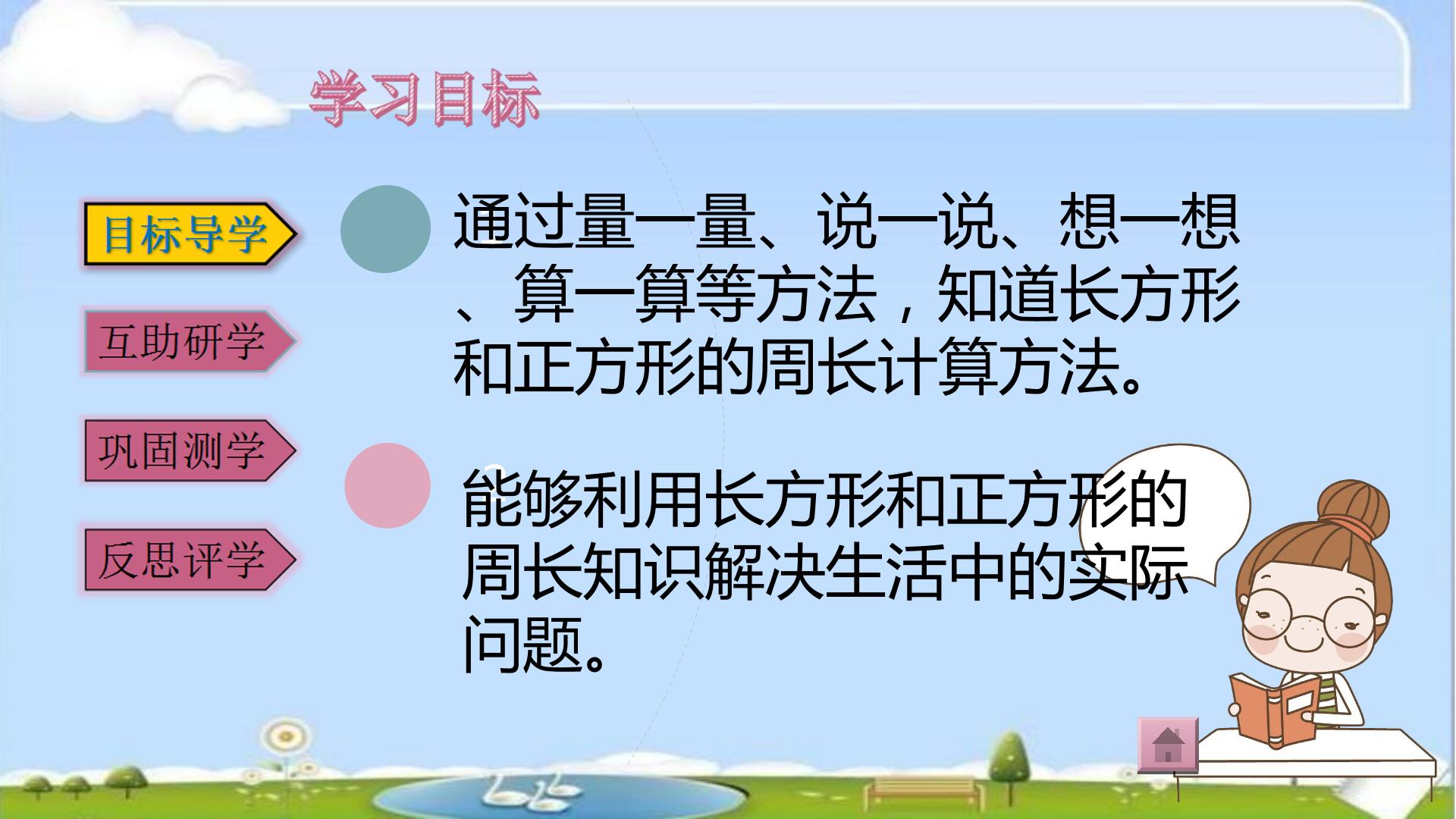 学习目标

目标导学

互助研学

巩固测学

反思评学

通过量一量、说一说、想一想、算一算等方法，知道长方形和正方形的周长计算方法。

能够利用长方形和正方形的周长知识解决生活中的实际问题。